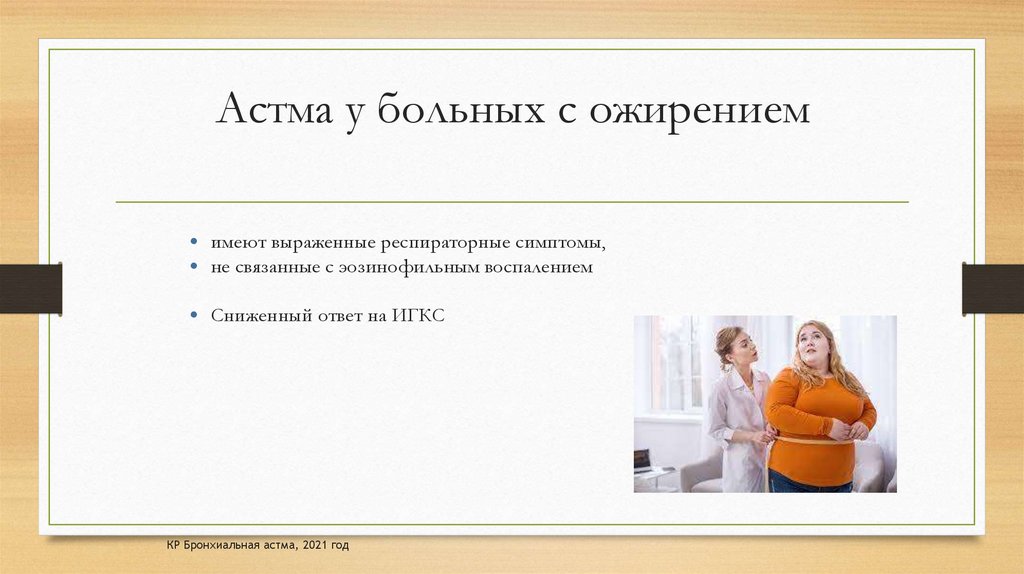 Астма у больных с ожирением

• имеют выраженные респираторные симптомы,
• не связанные с эозинофильным воспалением

• Сниженный ответ на ИГКС

КР Бронхиальная астма, 2021 год